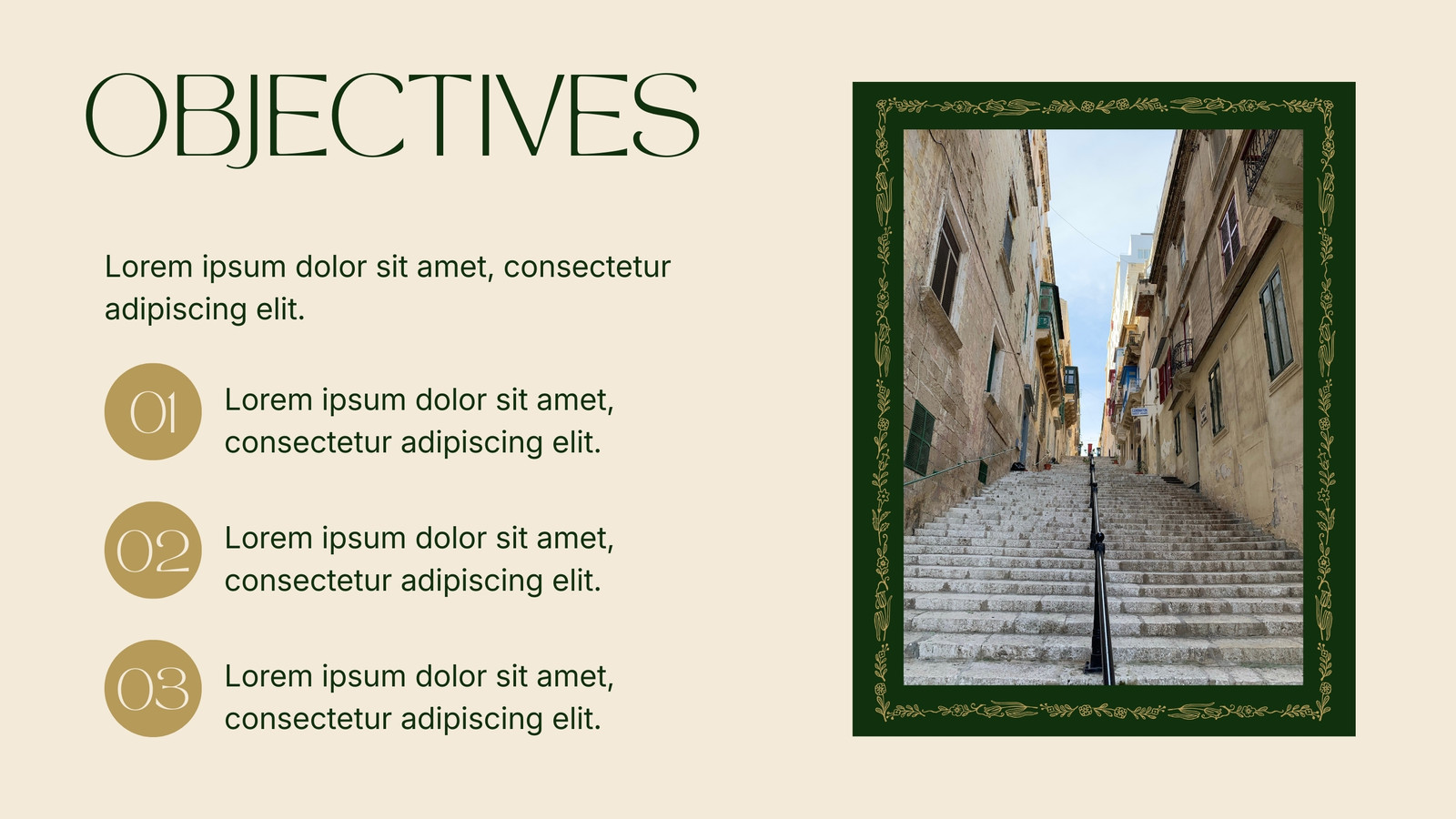 OBJECTIVES

Lorem ipsum dolor sit amet, consectetur adipiscing elit.

01

Lorem ipsum dolor sit amet, consectetur adipiscing elit.

02

Lorem ipsum dolor sit amet, consectetur adipiscing elit.

03

Lorem ipsum dolor sit amet, consectetur adipiscing elit.